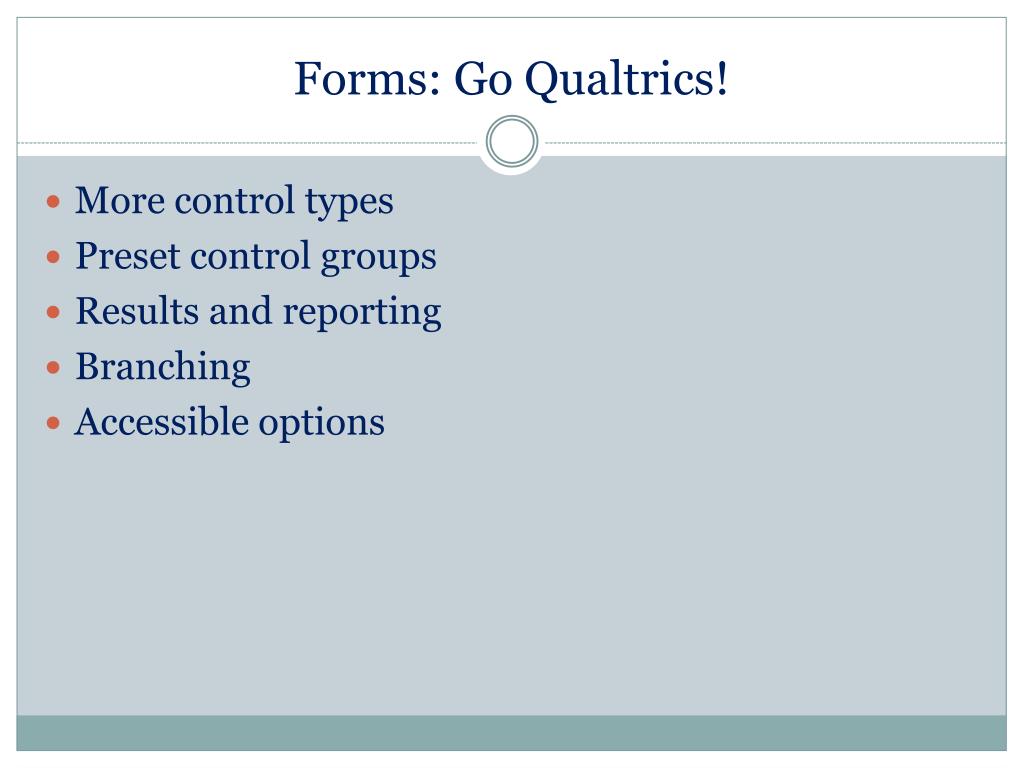 Forms: Go Qualtrics!

- More control types
- Preset control groups
- Results and reporting
- Branching
- Accessible options